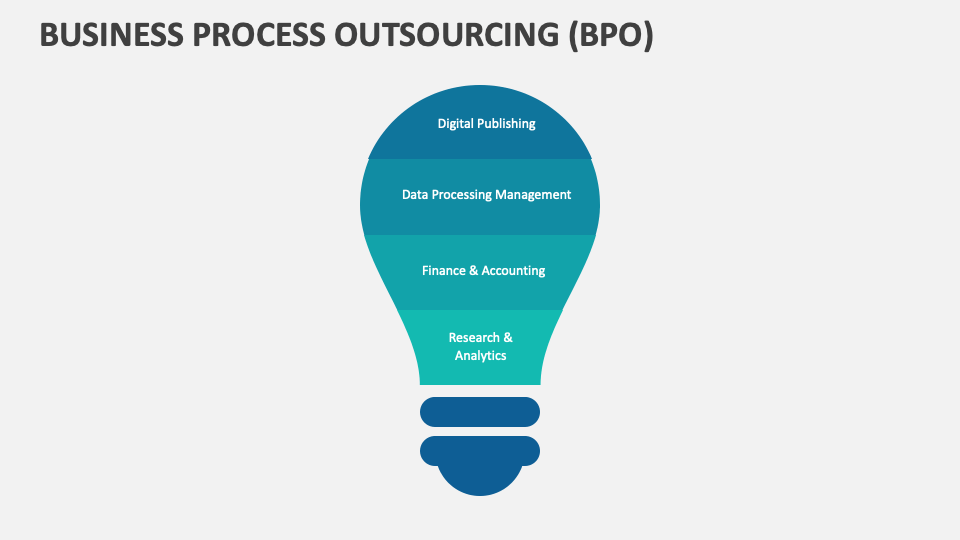 BUSINESS PROCESS OUTSOURCING (BPO)

Digital Publishing

Data Processing Management

Finance & Accounting

Research & Analytics